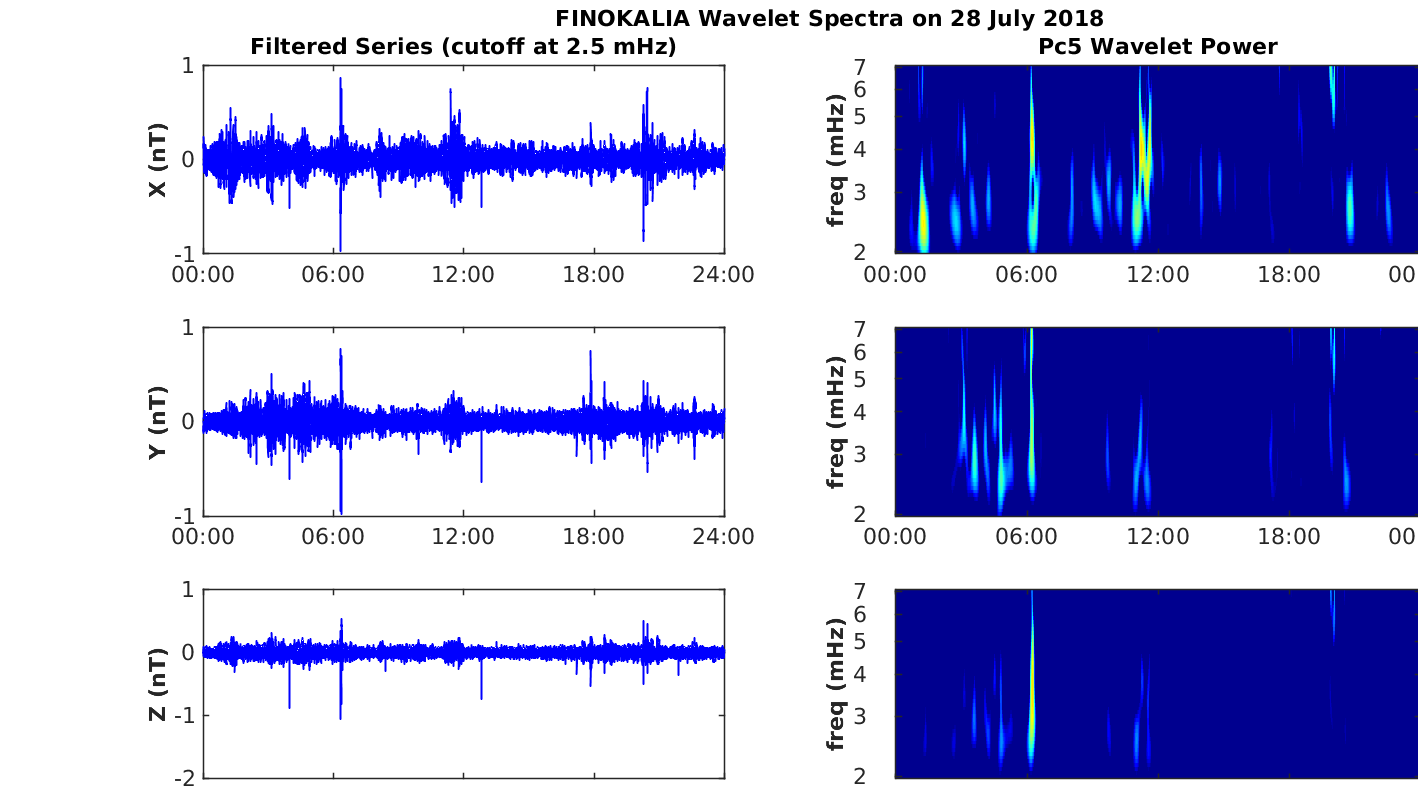 FINOKALIA Wavelet Spectra on 28 July 2018

Filtered Series (cutoff at 2.5 mHz)

X (nT)
1
0
-1
00:00 06:00 12:00 18:00 24:00

Y (nT)
1
0
-1
00:00 06:00 12:00 18:00 24:00

Z (nT)
1
0
-1
-2

Pc5 Wavelet Power

freq (mHz)
7
6
5
4
3
2
00:00 06:00 12:00 18:00 00

freq (mHz)
7
6
5
4
3
2
00:00 06:00 12:00 18:00 00

freq (mHz)
7
6
5
4
3
2